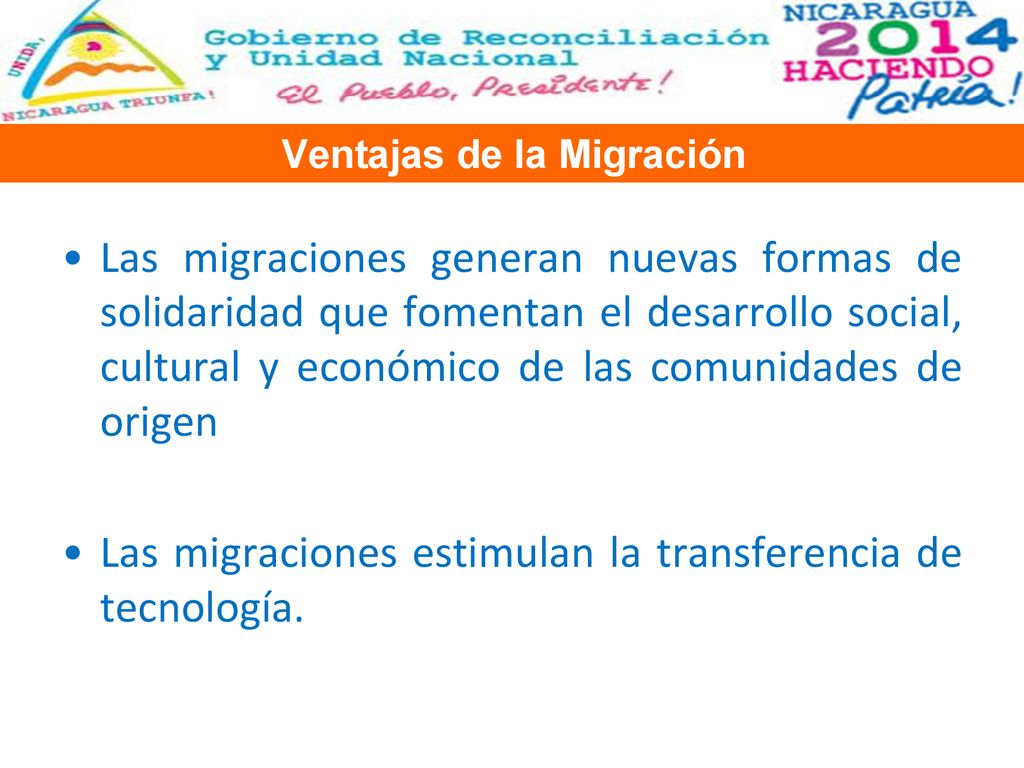 UNIDA, NICARAGUA TRIUNFA!

Gobierno de Reconciliación y Unidad Nacional
El Pueblo, Presidente!

NICARAGUA 2014 HACIENDO Patria!

Ventajas de la Migración

• Las migraciones generan nuevas formas de solidaridad que fomentan el desarrollo social, cultural y económico de las comunidades de origen

• Las migraciones estimulan la transferencia de tecnología.